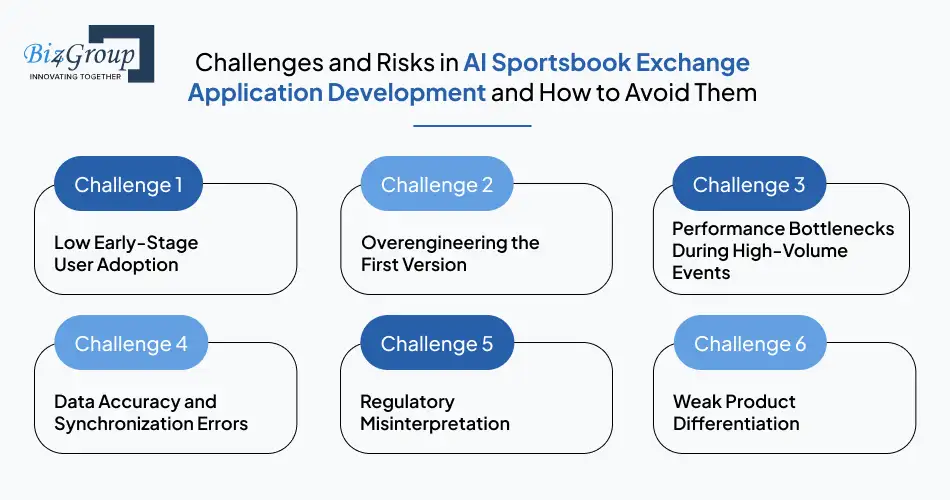 Biz4Group
INNOVATING TOGETHER

Challenges and Risks in AI Sportsbook Exchange Application Development and How to Avoid Them

Challenge 1
Low Early-Stage User Adoption

Challenge 2
Overengineering the First Version

Challenge 3
Performance Bottlenecks During High-Volume Events

Challenge 4
Data Accuracy and Synchronization Errors

Challenge 5
Regulatory Misinterpretation

Challenge 6
Weak Product Differentiation